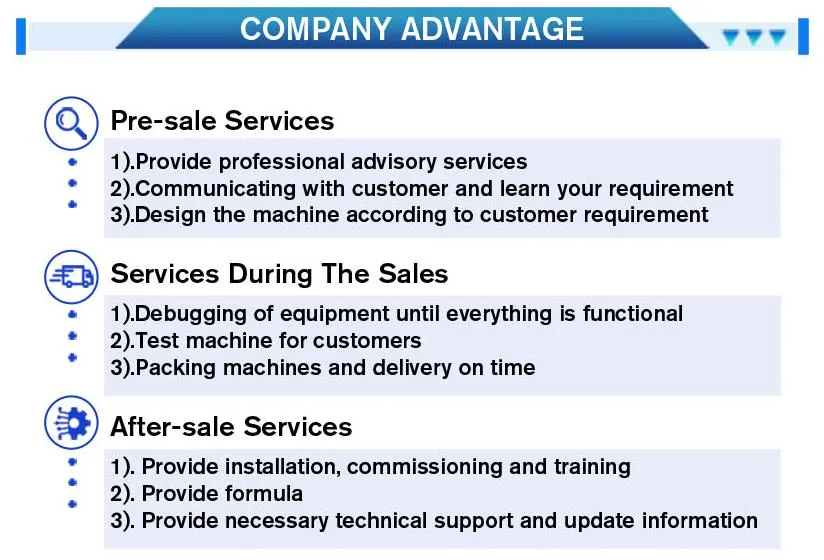 COMPANY ADVANTAGE

Pre-sale Services

1).Provide professional advisory services
2).Communicating with customer and learn your requirement
3).Design the machine according to customer requirement

Services During The Sales

1).Debugging of equipment until everything is functional
2).Test machine for customers
3).Packing machines and delivery on time

After-sale Services

1). Provide installation, commissioning and training
2). Provide formula
3). Provide necessary technical support and update information